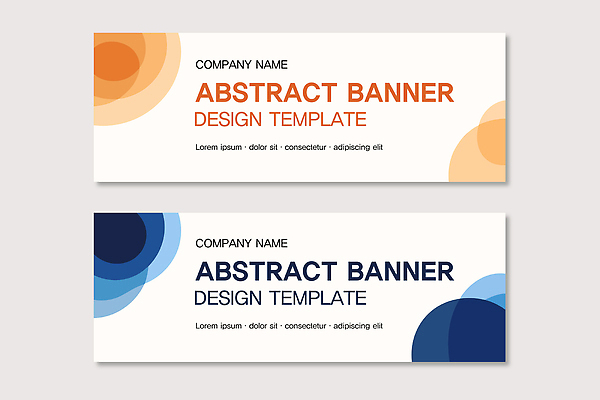 COMPANY NAME

ABSTRACT BANNER

DESIGN TEMPLATE

Lorem ipsum · dolor sit · consectetur · adipiscing elit

COMPANY NAME

ABSTRACT BANNER

DESIGN TEMPLATE

Lorem ipsum · dolor sit · consectetur · adipiscing elit